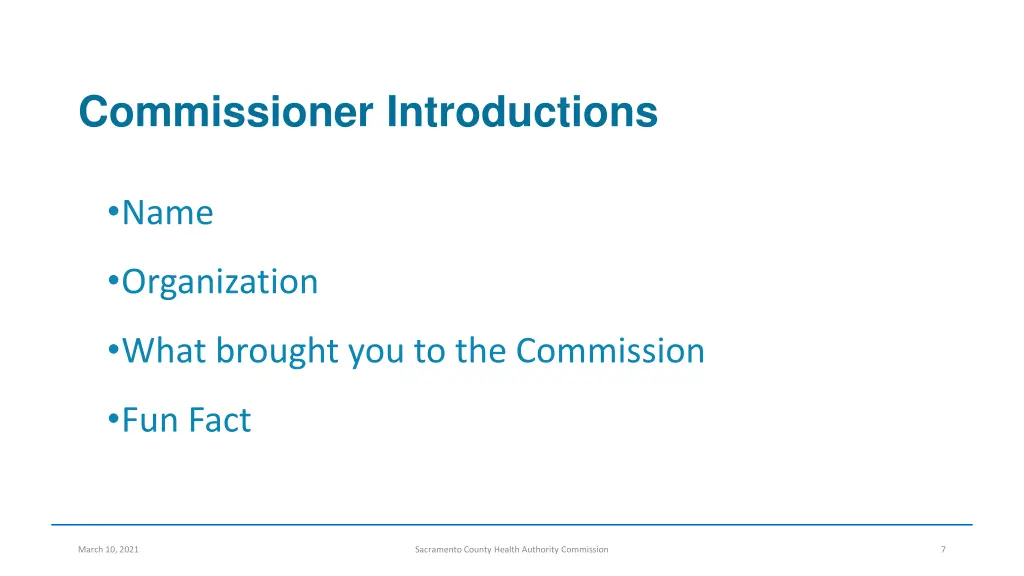 Commissioner Introductions

•Name

•Organization

•What brought you to the Commission

•Fun Fact

March 10, 2021

Sacramento County Health Authority Commission

7